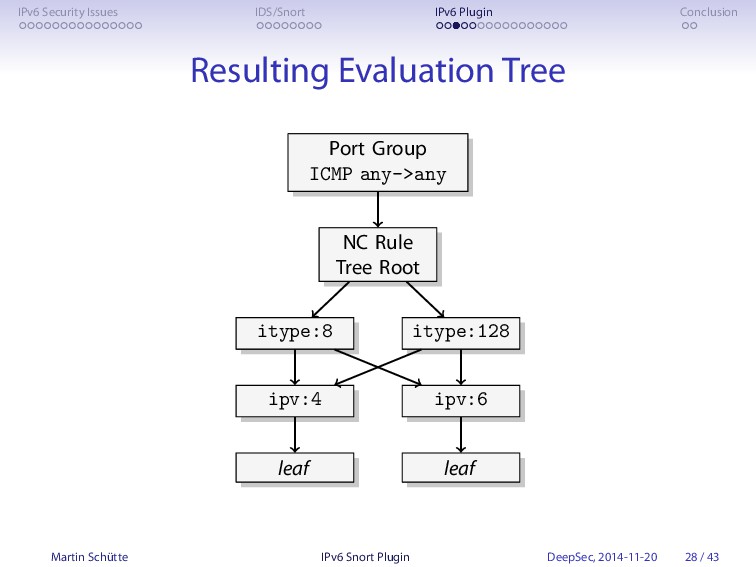 IPv6 Security Issues IDS/Snort IPv6 Plugin Conclusion

Resulting Evaluation Tree

Port Group
ICMP any->any

NC Rule
Tree Root

itype:8

itype:128

ipv:4

ipv:6

leaf

leaf

Martin Schütte IPv6 Snort Plugin DeepSec, 2014-11-20 28 / 43